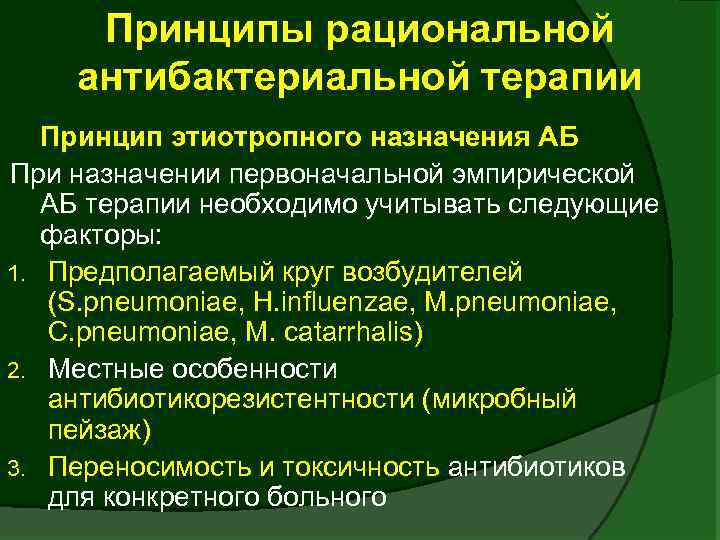 Принципы рациональной антибактериальной терапии

Принцип этиотропного назначения АБ

При назначении первоначальной эмпирической АБ терапии необходимо учитывать следующие факторы:

1. Предполагаемый круг возбудителей (S.pneumoniae, H.influenzae, M.pneumoniae, C.pneumoniae, M. catarrhalis)
2. Местные особенности антибиотикорезистентности (микробный пейзаж)
3. Переносимость и токсичность антибиотиков для конкретного больного